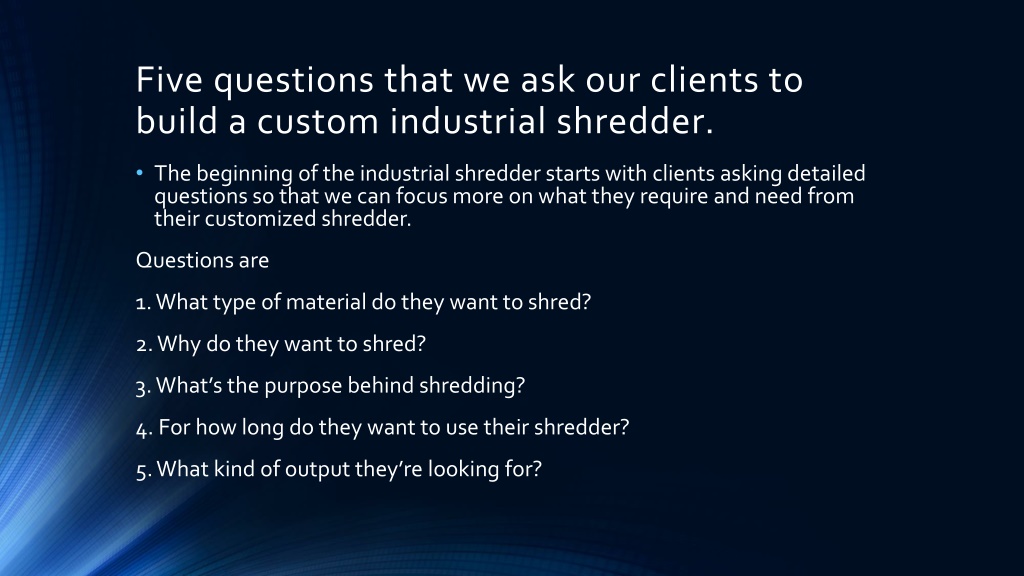 Five questions that we ask our clients to build a custom industrial shredder.

• The beginning of the industrial shredder starts with clients asking detailed questions so that we can focus more on what they require and need from their customized shredder.

Questions are

1. What type of material do they want to shred?

2. Why do they want to shred?

3. What's the purpose behind shredding?

4. For how long do they want to use their shredder?

5. What kind of output they're looking for?